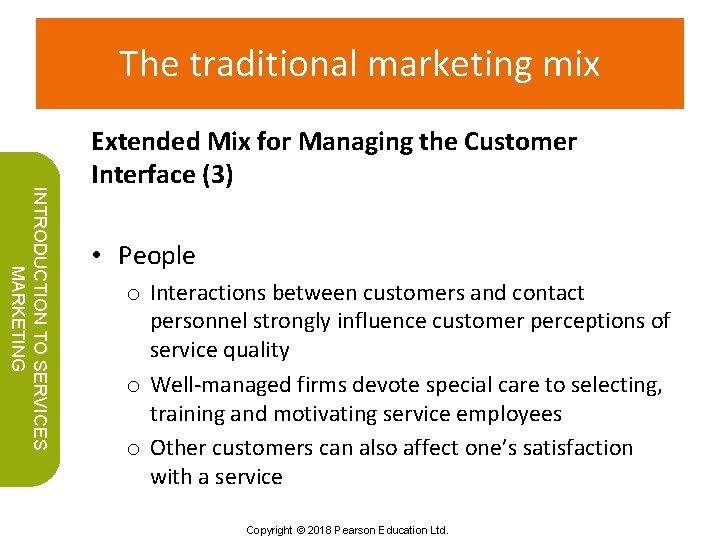 The traditional marketing mix

INTRODUCTION TO SERVICES MARKETING

Extended Mix for Managing the Customer Interface (3)

• People
 o Interactions between customers and contact personnel strongly influence customer perceptions of service quality
 o Well-managed firms devote special care to selecting, training and motivating service employees
 o Other customers can also affect one's satisfaction with a service

Copyright © 2018 Pearson Education Ltd.